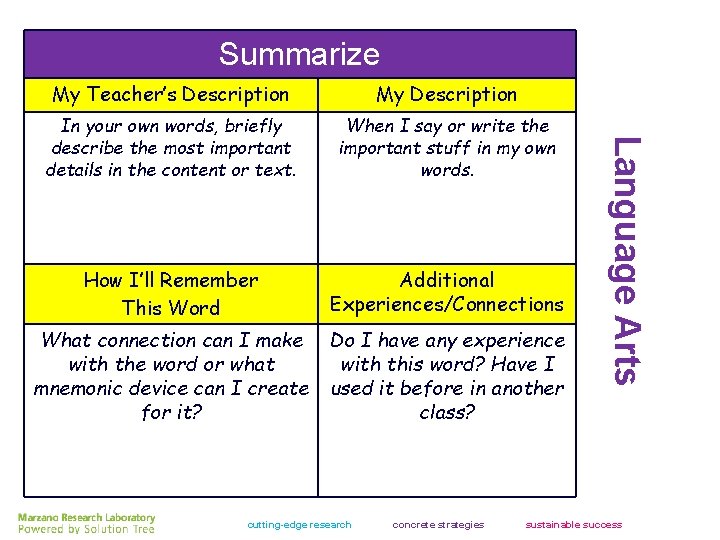 Summarize

| My Teacher's Description | My Description |
|---|---|
| In your own words, briefly describe the most important details in the content or text. | When I say or write the important stuff in my own words. |
| How I'll Remember This Word | Additional Experiences/Connections |
| What connection can I make with the word or what mnemonic device can I create for it? | Do I have any experience with this word? Have I used it before in another class? |

Language Arts

Marzano Research Laboratory
Powered by Solution Tree

cutting-edge research

concrete strategies

sustainable success